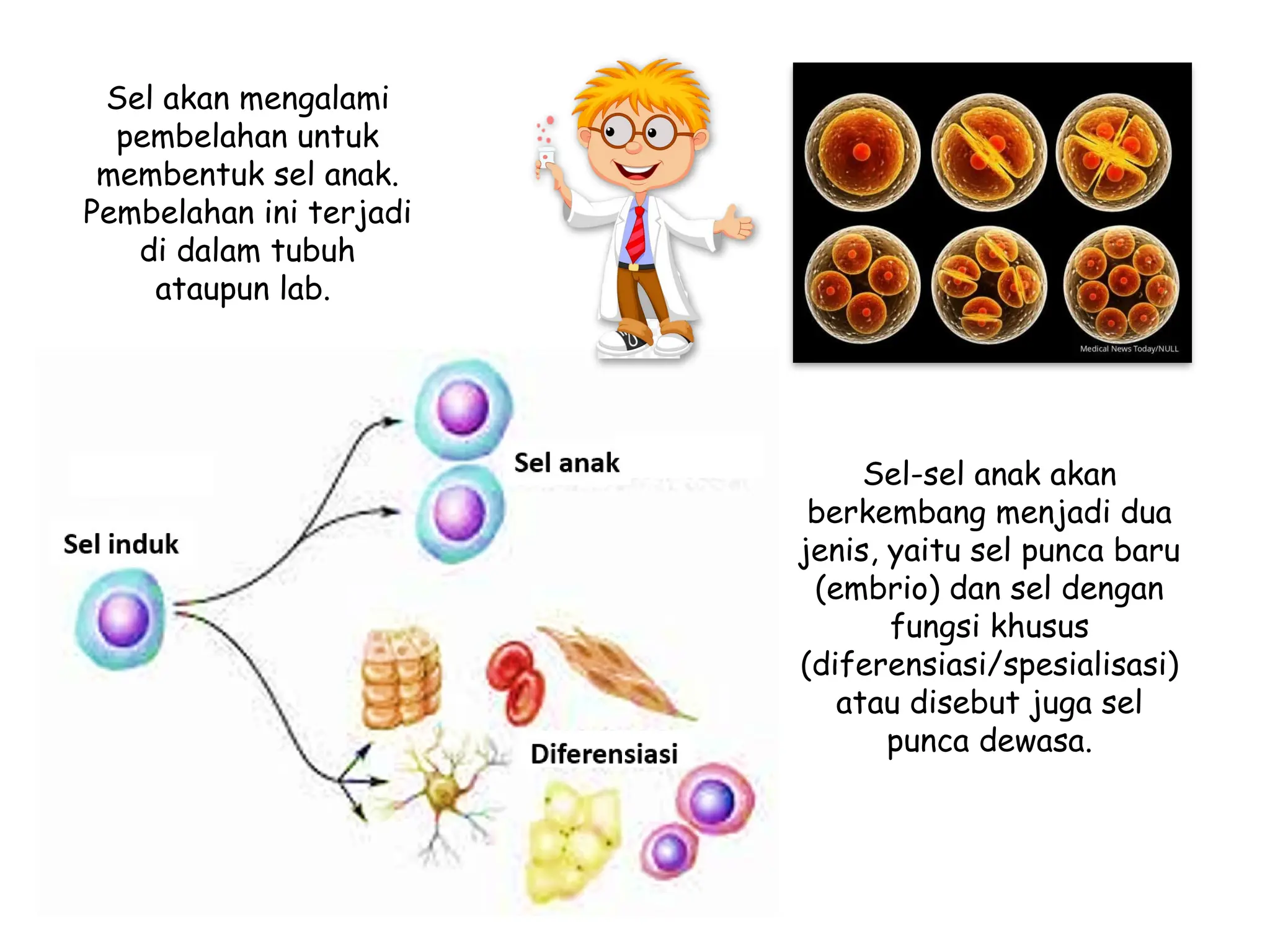 Sel akan mengalami pembelahan untuk membentuk sel anak. Pembelahan ini terjadi di dalam tubuh ataupun lab.

Medical News Today/NULL

Sel anak

Sel induk

Diferensiasi

Sel-sel anak akan berkembang menjadi dua jenis, yaitu sel punca baru (embrio) dan sel dengan fungsi khusus (diferensiasi/spesialisasi) atau disebut juga sel punca dewasa.